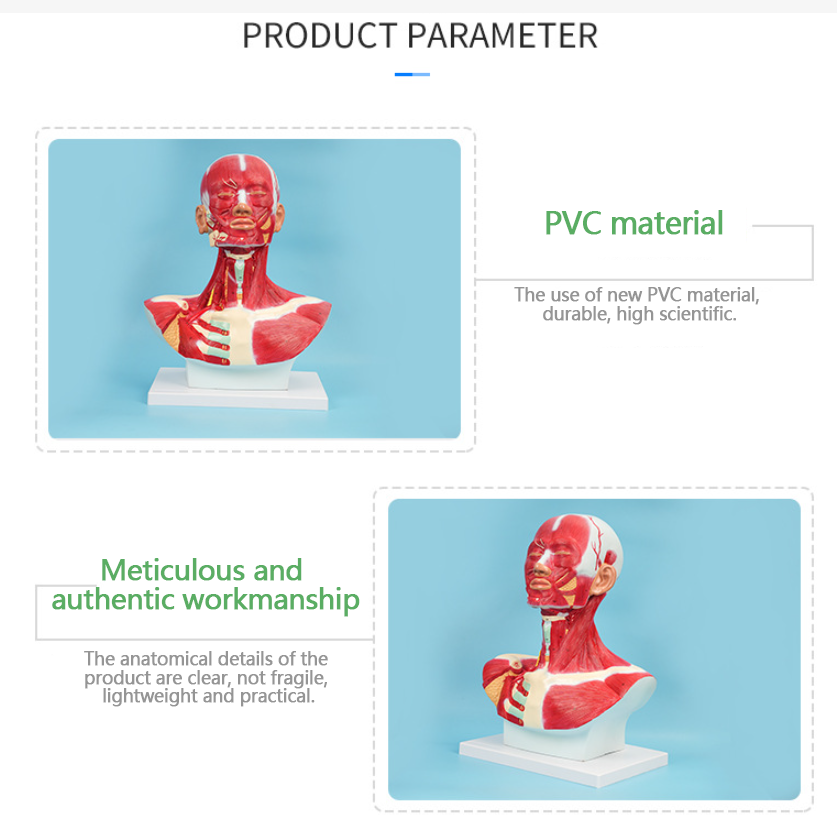 PRODUCT PARAMETER

PVC material

The use of new PVC material, durable, high scientific.

Meticulous and authentic workmanship

The anatomical details of the product are clear, not fragile, lightweight and practical.